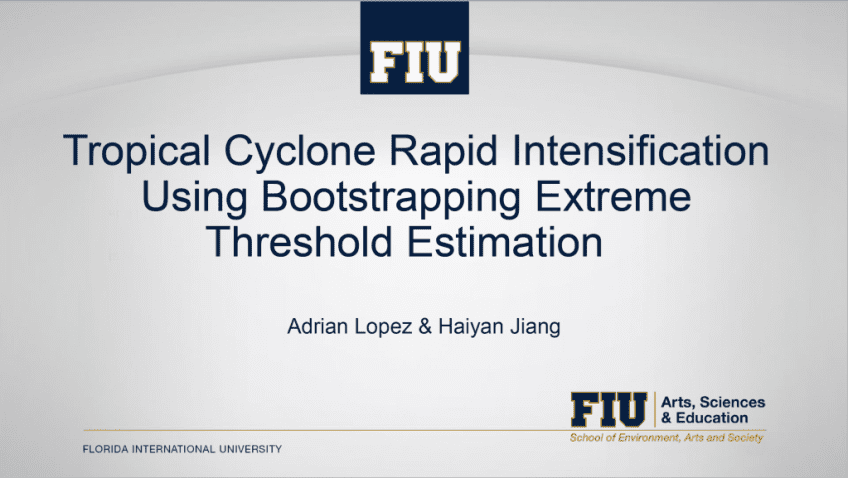 FIU

Tropical Cyclone Rapid Intensification Using Bootstrapping Extreme Threshold Estimation

Adrian Lopez & Haiyan Jiang

FIU Arts, Sciences & Education

School of Environment, Arts and Society

FLORIDA INTERNATIONAL UNIVERSITY